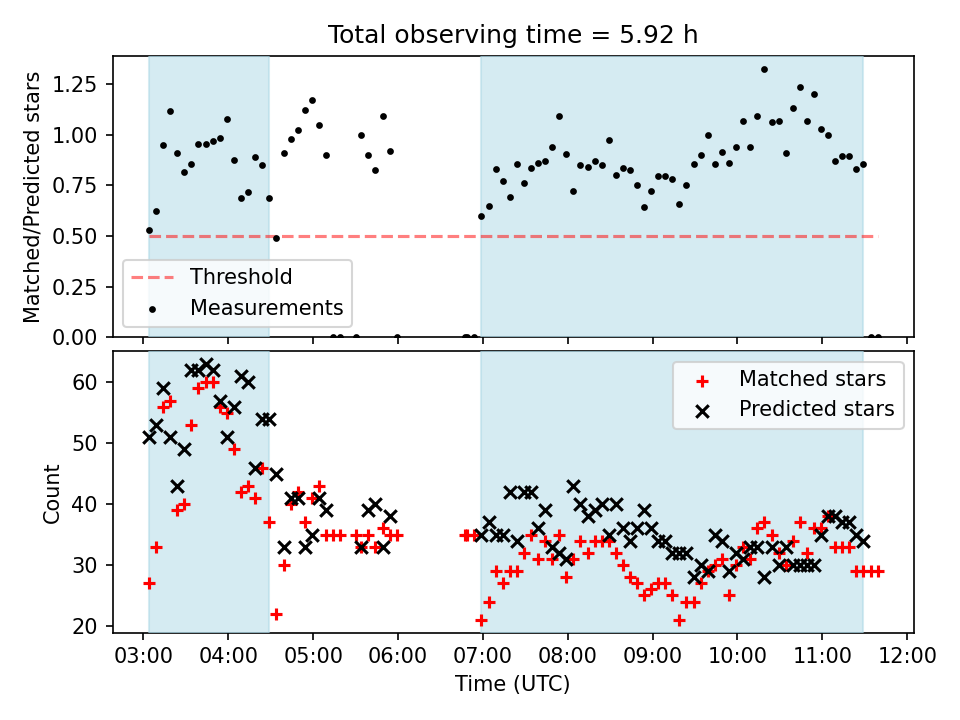 Total observing time = 5.92 h

Matched/Predicted stars

1.25
1.00
0.75
0.50
0.25
0.00

Threshold
Measurements

Count

60
50
40
30
20

Matched stars
Predicted stars

03:00 04:00 05:00 06:00 07:00 08:00 09:00 10:00 11:00 12:00

Time (UTC)